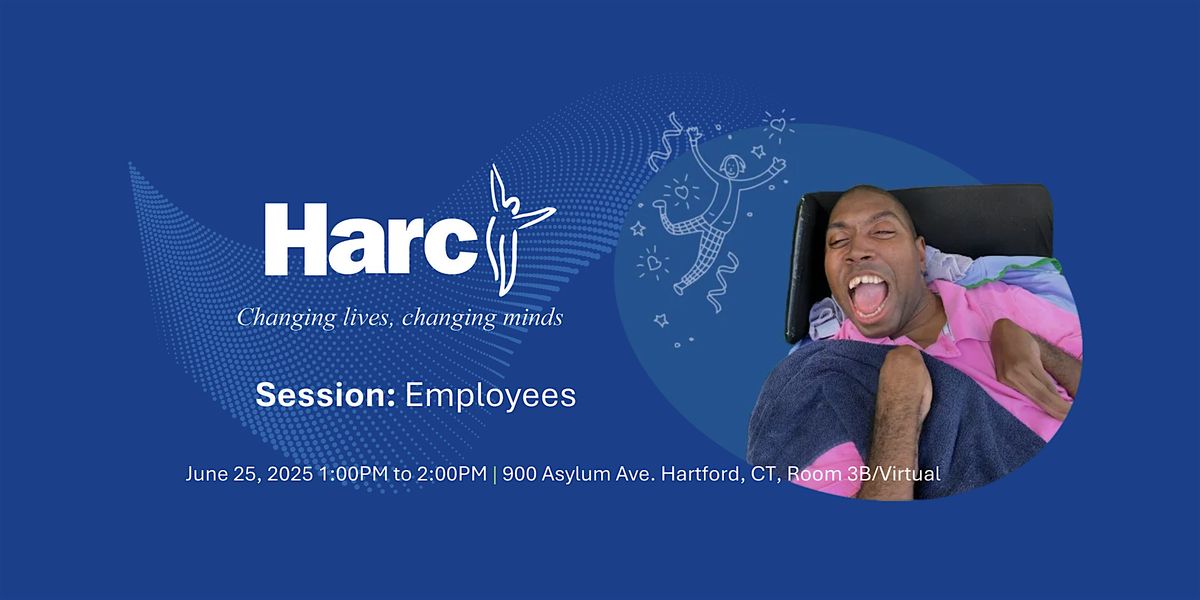 Harc

Changing lives, changing minds

Session: Employees

June 25, 2025 1:00PM to 2:00PM | 900 Asylum Ave. Hartford, CT, Room 3B/Virtual